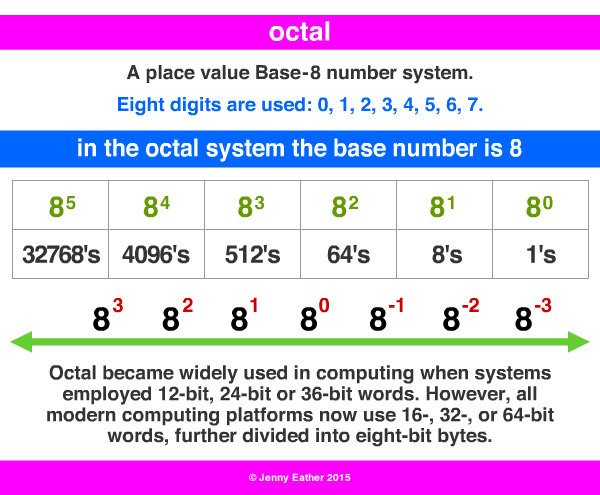 octal

A place value Base-8 number system.

Eight digits are used: 0, 1, 2, 3, 4, 5, 6, 7.

in the octal system the base number is 8

| $8^5$ | $8^4$ | $8^3$ | $8^2$ | $8^1$ | $8^0$ |
|---|---|---|---|---|---|
| 32768's | 4096's | 512's | 64's | 8's | 1's |

$8^3$ $8^2$ $8^1$ $8^0$ $8^{-1}$ $8^{-2}$ $8^{-3}$

Octal became widely used in computing when systems employed 12-bit, 24-bit or 36-bit words. However, all modern computing platforms now use 16-, 32-, or 64-bit words, further divided into eight-bit bytes.

© Jenny Eather 2015